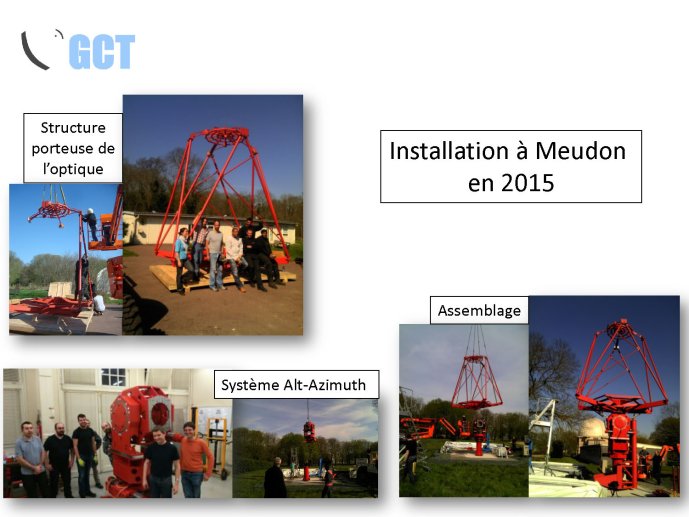 GCT

Structure porteuse de l'optique

Installation à Meudon en 2015

Assemblage

Système Alt-Azimuth